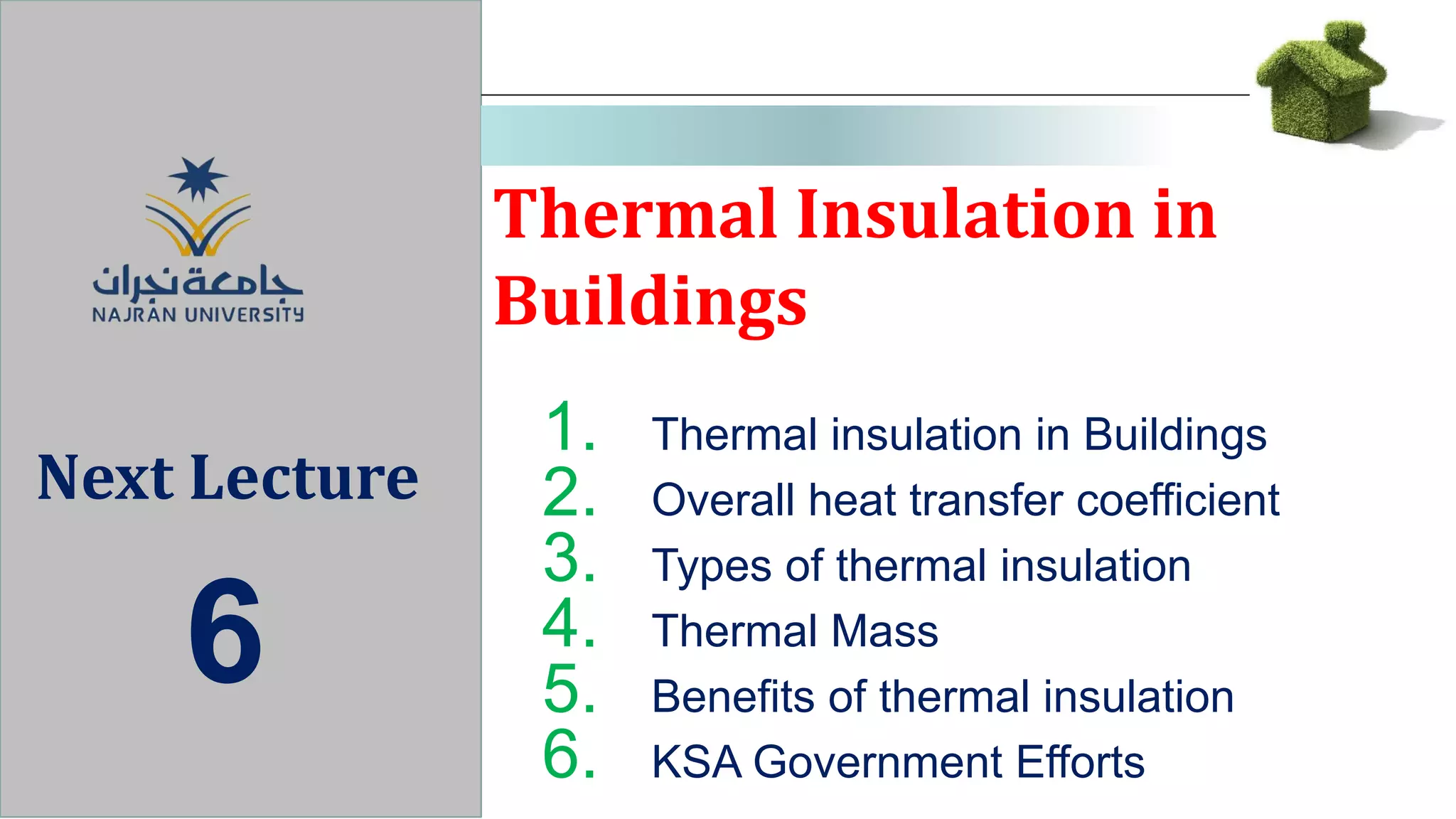 جامعة نجران
NAJRAN UNIVERSITY

Next Lecture

6

Thermal Insulation in Buildings

1. Thermal insulation in Buildings
2. Overall heat transfer coefficient
3. Types of thermal insulation
4. Thermal Mass
5. Benefits of thermal insulation
6. KSA Government Efforts